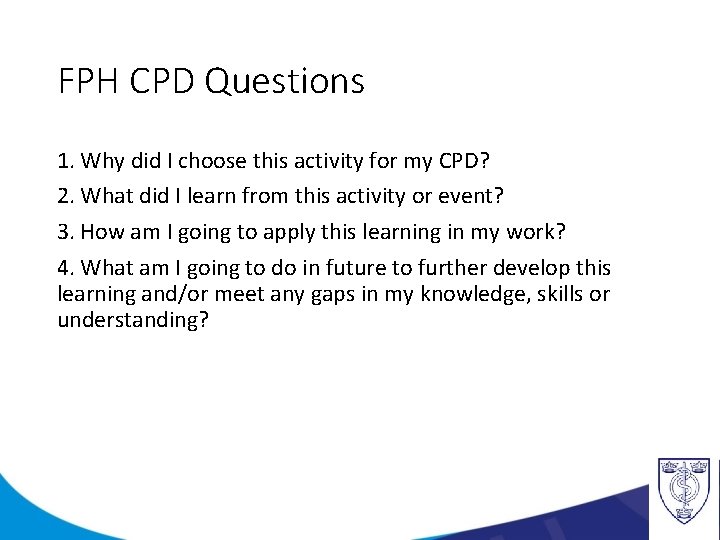 FPH CPD Questions

1. Why did I choose this activity for my CPD?

2. What did I learn from this activity or event?

3. How am I going to apply this learning in my work?

4. What am I going to do in future to further develop this learning and/or meet any gaps in my knowledge, skills or understanding?